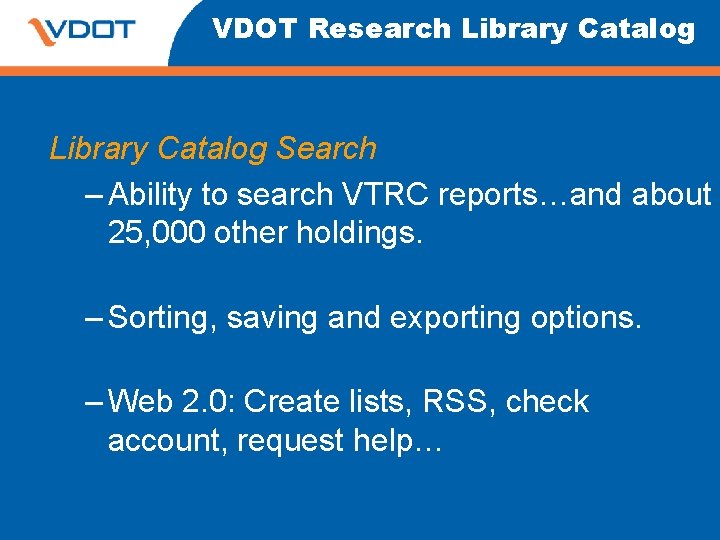 VDOT

VDOT Research Library Catalog

Library Catalog Search

– Ability to search VTRC reports…and about 25,000 other holdings.

– Sorting, saving and exporting options.

– Web 2.0: Create lists, RSS, check account, request help…